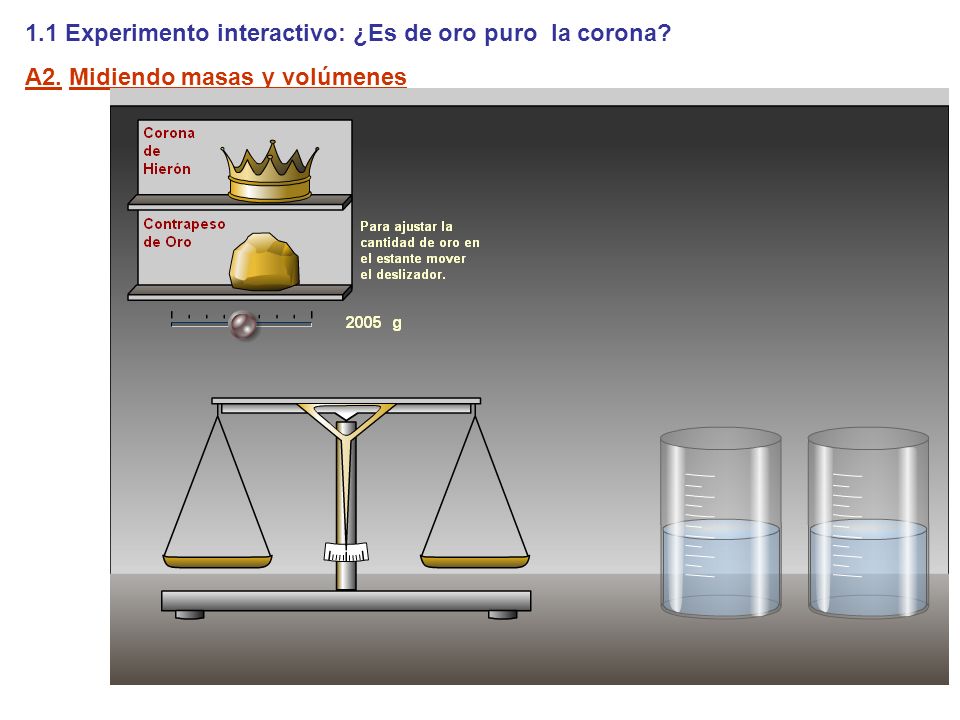 1.1 Experimento interactivo: ¿Es de oro puro la corona?

A2. Midiendo masas y volúmenes

Corona de Hierón

Contrapeso de Oro

Para ajustar la cantidad de oro en el estante mover el deslizador.

2005 g